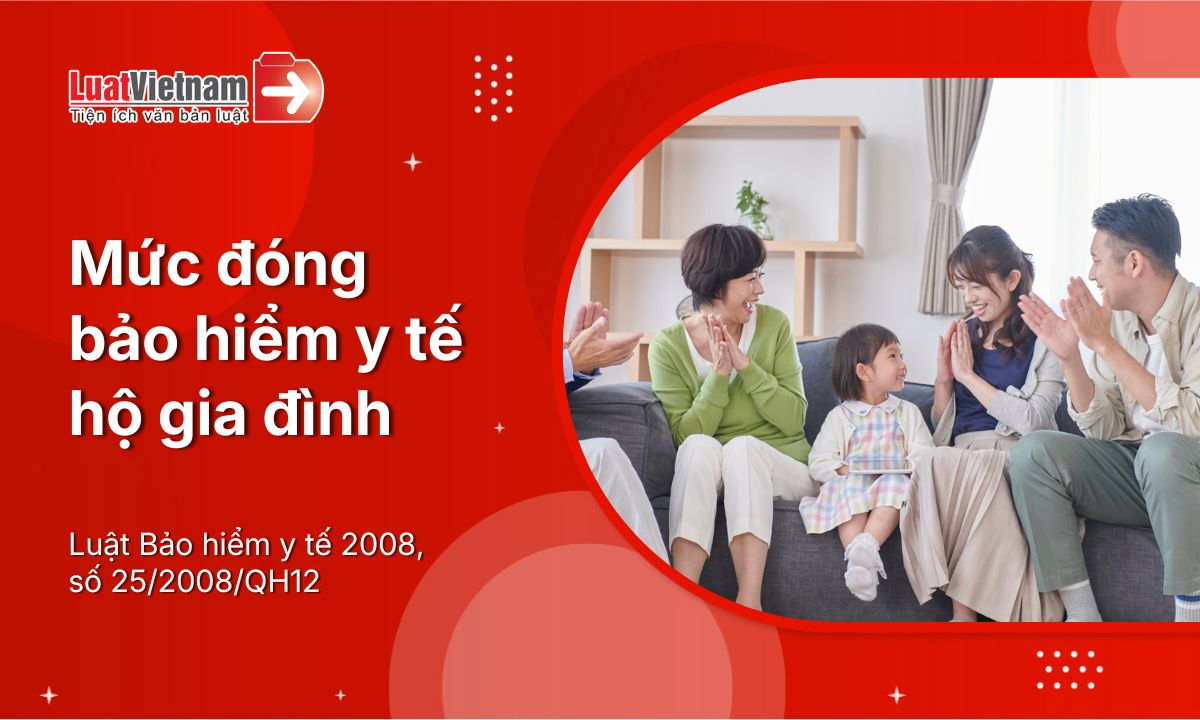 LuatVietnam
Tiện ích văn bản luật

Mức đóng
bảo hiểm y tế
hộ gia đình

Luật Bảo hiểm y tế 2008,
số 25/2008/QH12